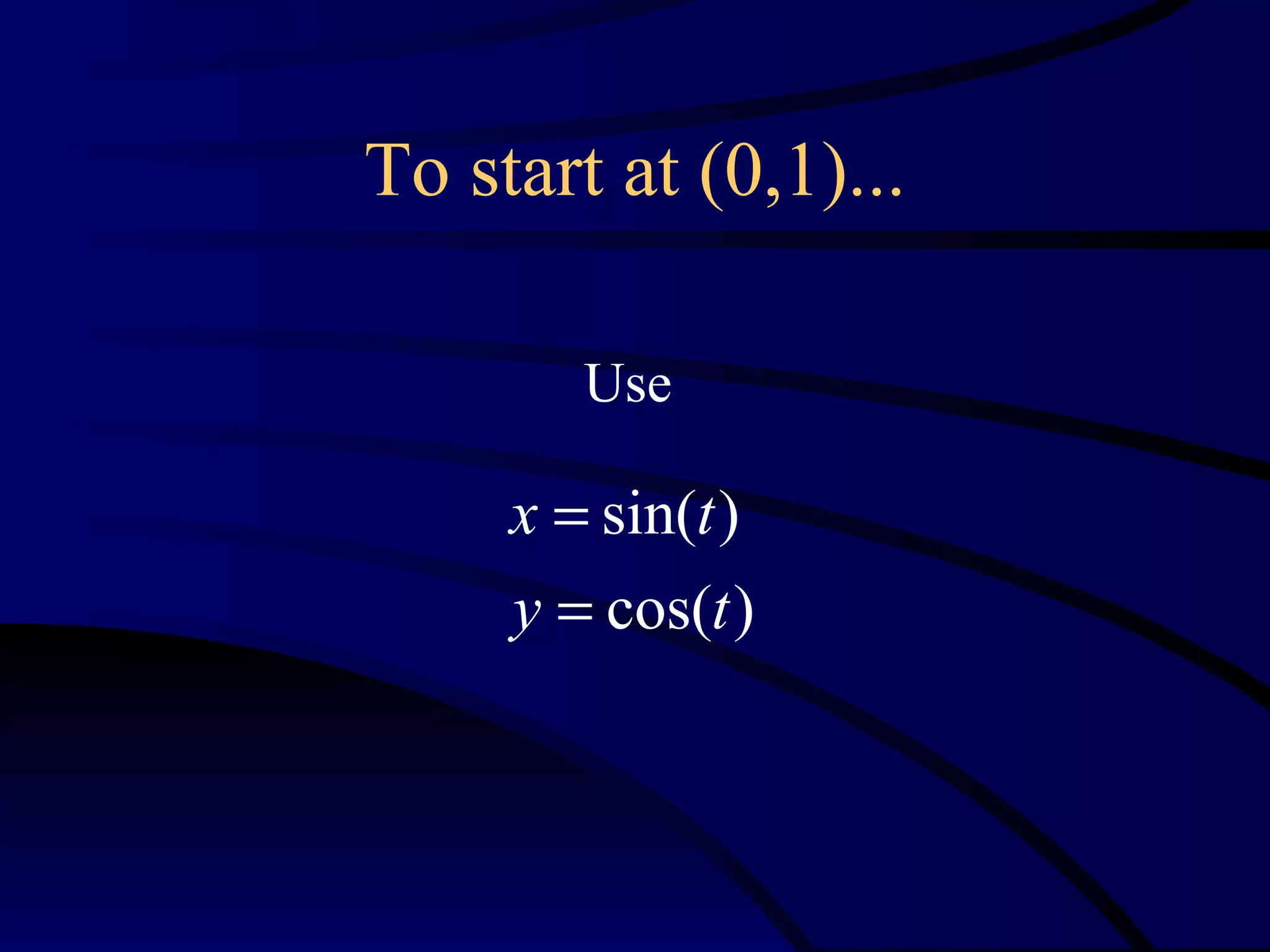 To start at (0,1)...

Use

$x = \sin(t)$

$y = \cos(t)$